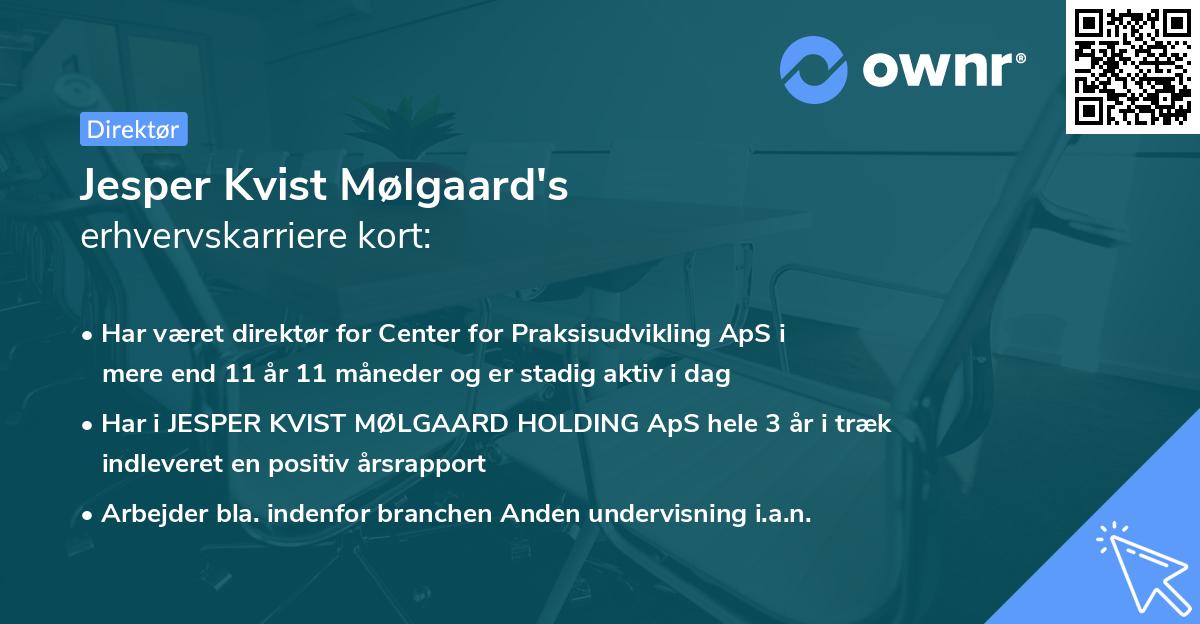 ownr®

Direktør

Jesper Kvist Mølgaard's
erhvervskarriere kort:

• Har været direktør for Center for Praksisudvikling ApS i mere end 11 år 11 måneder og er stadig aktiv i dag

• Har i JESPER KVIST MØLGAARD HOLDING ApS hele 3 år i træk indleveret en positiv årsrapport

• Arbejder bla. indenfor branchen Anden undervisning i.a.n.